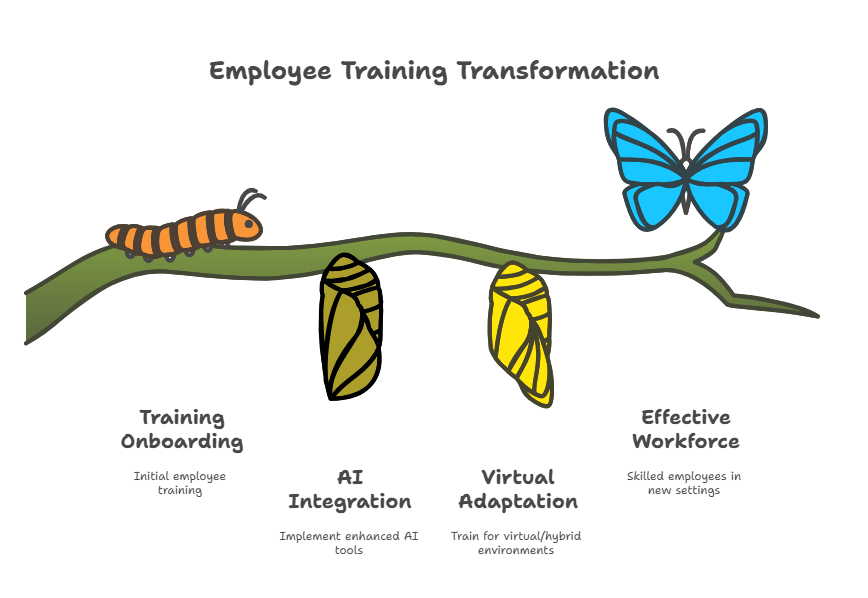 Employee Training Transformation

Training Onboarding

Initial employee training

AI Integration

Implement enhanced AI tools

Virtual Adaptation

Train for virtual/hybrid environments

Effective Workforce

Skilled employees in new settings